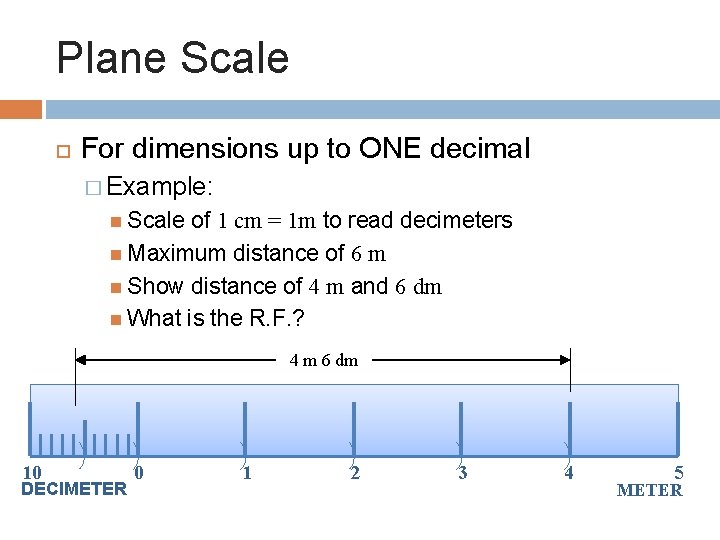 Plane Scale

For dimensions up to ONE decimal

Example:

Scale of 1 cm = 1m to read decimeters

Maximum distance of 6 m

Show distance of 4 m and 6 dm

What is the R.F.?

4 m 6 dm

10 0 1 2 3 4 5

DECIMETER

METER